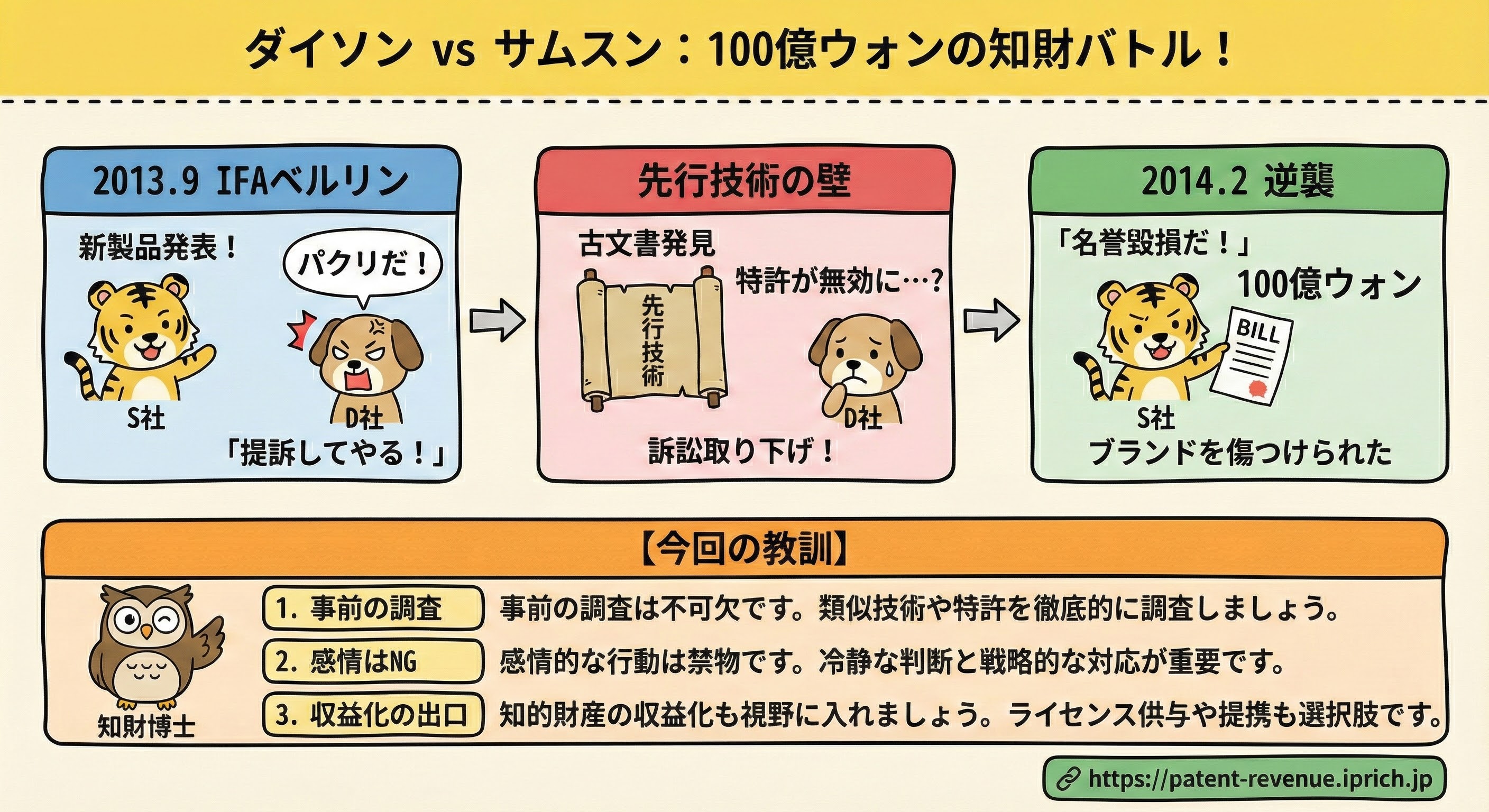 ダイソン vs サムスン：100億ウォンの知財バトル！

2013.9 IFAベルリン

新製品発表！

パクリだ！

S社

D社

「提訴してやる！」

先行技術の壁

古文書発見

先行技術

特許が無効に…？

D社

訴訟取り下げ！

2014.2 逆襲

「名誉毀損だ！」

100億ウォン

BILL

S社

ブランドを傷つけられた

【今回の教訓】

知財博士

1. 事前の調査 事前の調査は不可欠です。類似技術や特許を徹底的に調査しましょう。

2. 感情はNG 感情的な行動は禁物です。冷静な判断と戦略的な対応が重要です。

3. 収益化の出口 知的財産の収益化も視野に入れましょう。ライセンス供与や提携も選択肢です。

https://patent-revenue.iprich.jp